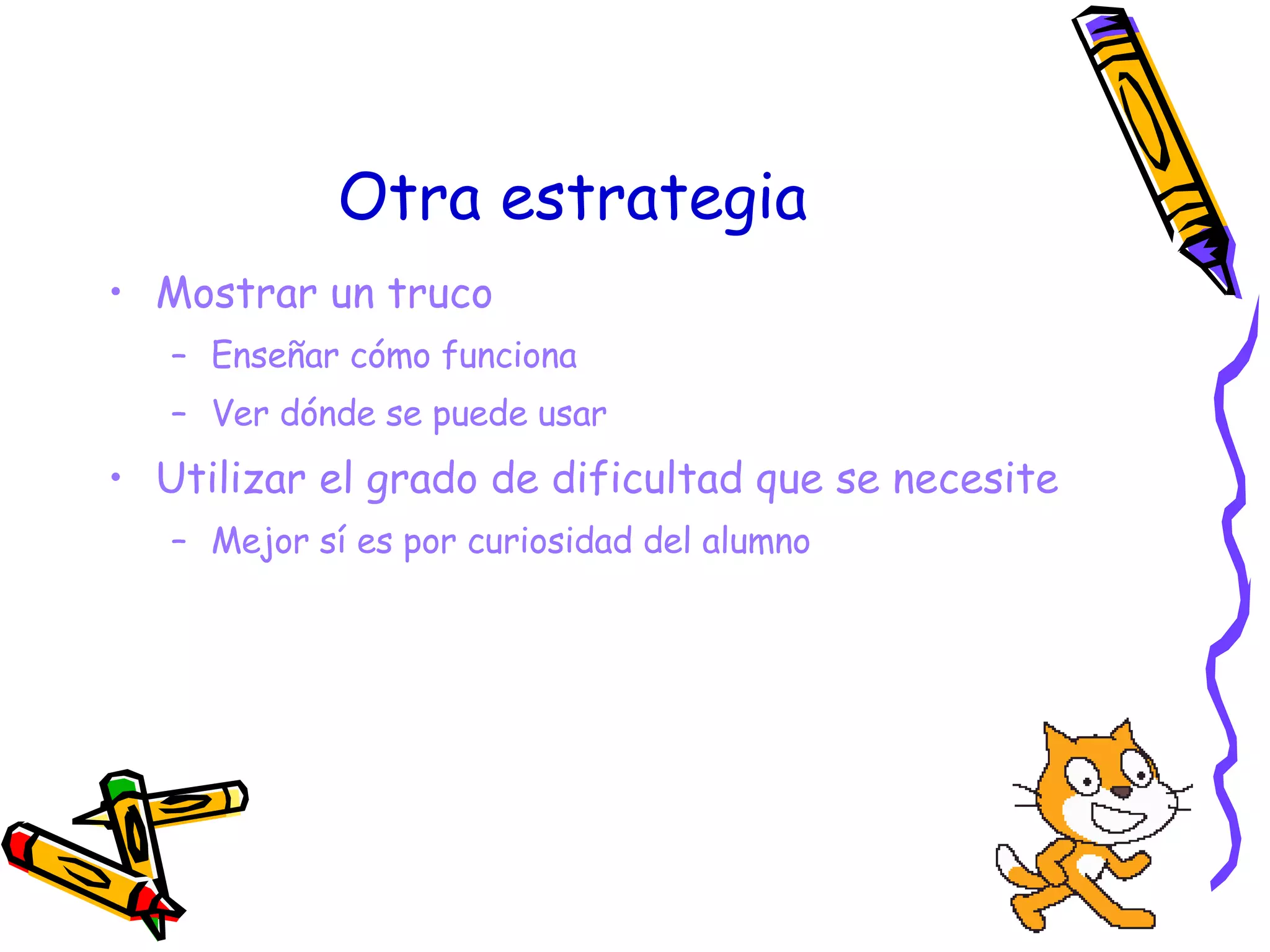 Otra estrategia

• Mostrar un truco
  – Enseñar cómo funciona
  – Ver dónde se puede usar
• Utilizar el grado de dificultad que se necesite
  – Mejor sí es por curiosidad del alumno